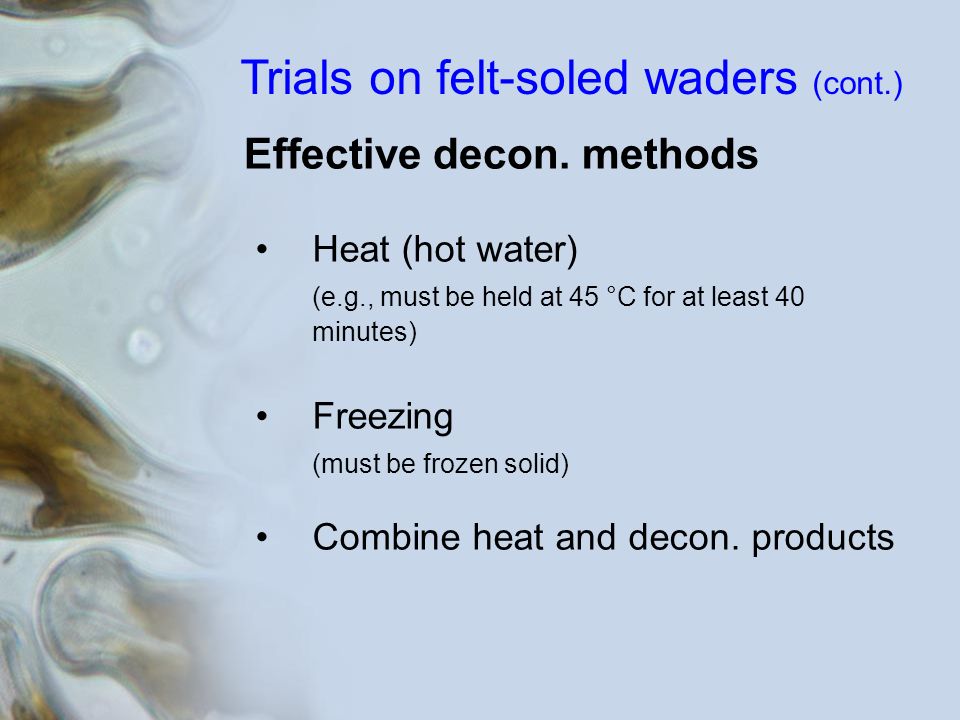 Trials on felt-soled waders (cont.)

Effective decon. methods

• Heat (hot water)
(e.g., must be held at 45 °C for at least 40 minutes)

• Freezing
(must be frozen solid)

• Combine heat and decon. products